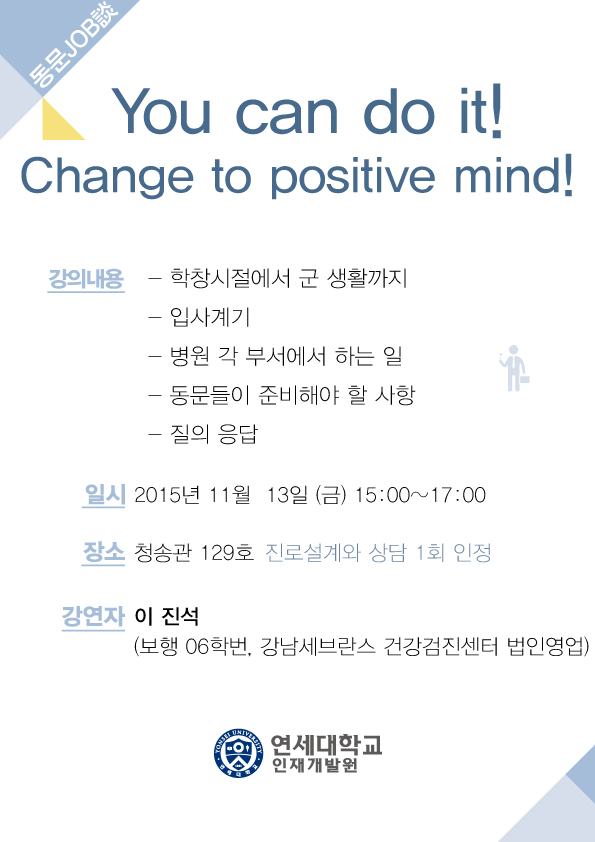 동문JOB談

You can do it!
Change to positive mind!

강의내용 – 학창시절에서 군 생활까지
– 입사계기
– 병원 각 부서에서 하는 일
– 동문들이 준비해야 할 사항
– 질의 응답

일시 2015년 11월 13일 (금) 15:00~17:00

장소 청송관 129호 진로설계와 상담 1회 인정

강연자 이 진석
(보행 06학번, 강남세브란스 건강검진센터 법인영업)

YONSEI UNIVERSITY
연세대학교
인재개발원